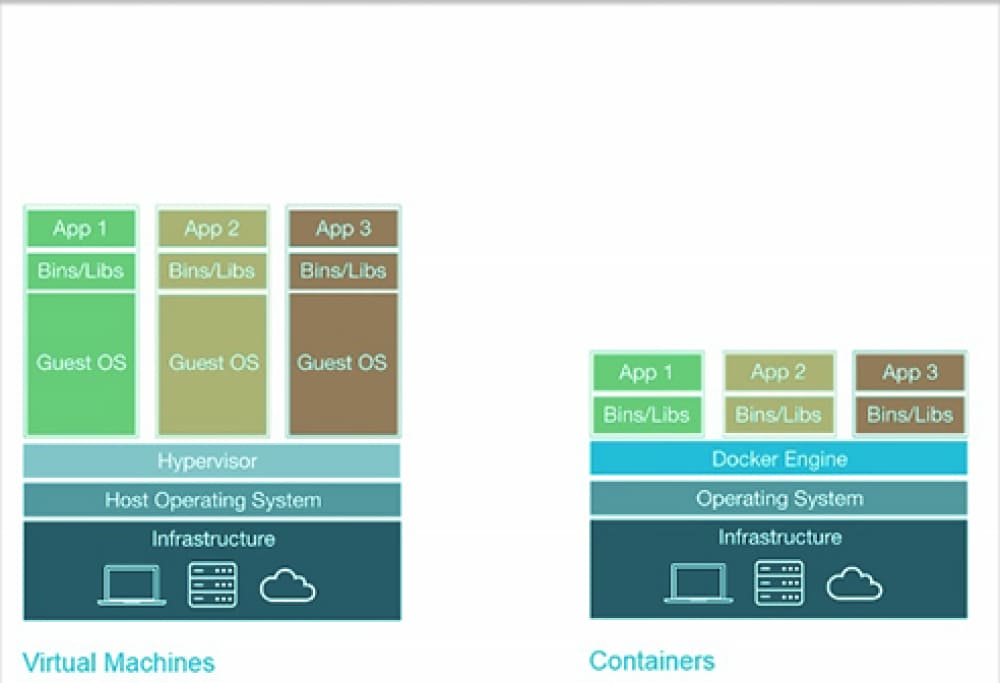 App 1
Bins/Libs
Guest OS

App 2
Bins/Libs
Guest OS

App 3
Bins/Libs
Guest OS

Hypervisor
Host Operating System
Infrastructure

Virtual Machines

App 1
Bins/Libs

App 2
Bins/Libs

App 3
Bins/Libs

Docker Engine
Operating System
Infrastructure

Containers